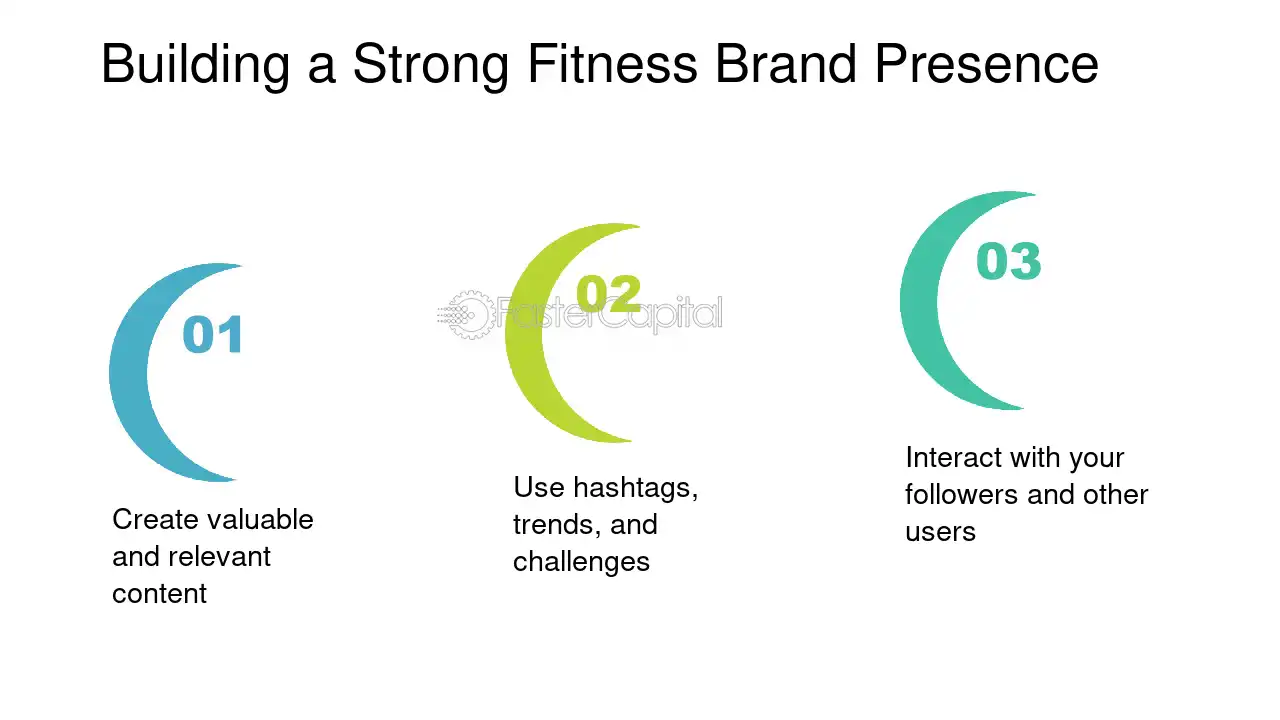 Building a Strong Fitness Brand Presence

01

Create valuable and relevant content

02

Use hashtags, trends, and challenges

03

Interact with your followers and other users

FasterCapital